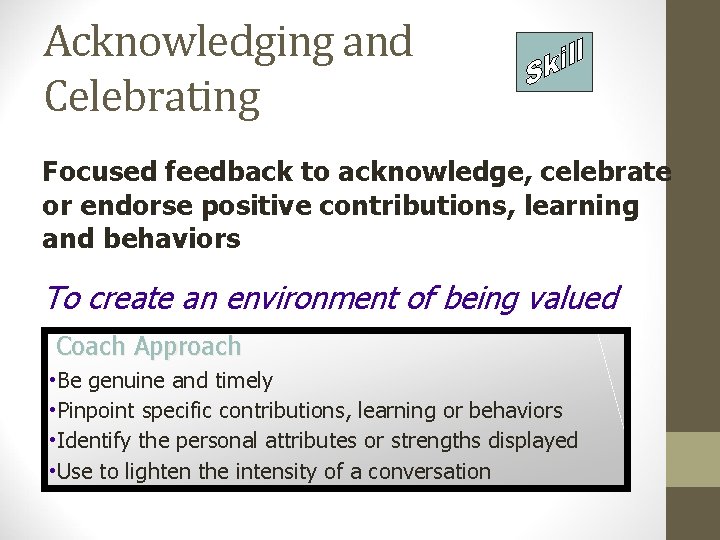 Acknowledging and Celebrating

Skill

Focused feedback to acknowledge, celebrate or endorse positive contributions, learning and behaviors

To create an environment of being valued

Coach Approach

•Be genuine and timely
•Pinpoint specific contributions, learning or behaviors
•Identify the personal attributes or strengths displayed
•Use to lighten the intensity of a conversation